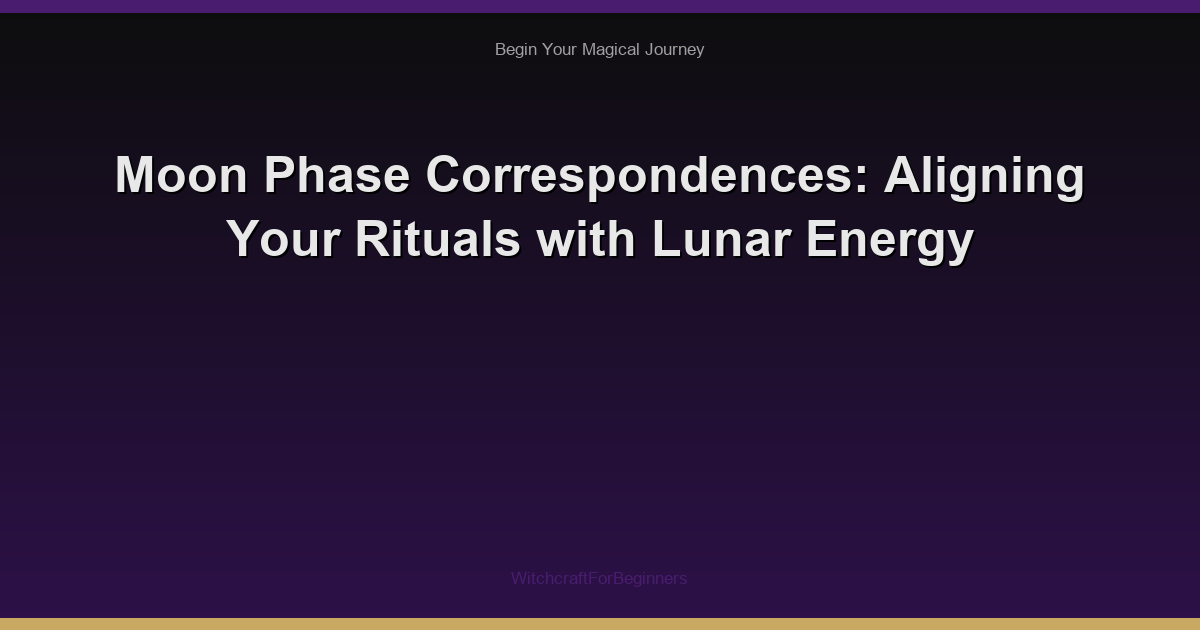 Begin Your Magical Journey

Moon Phase Correspondences: Aligning Your Rituals with Lunar Energy

WitchcraftForBeginners